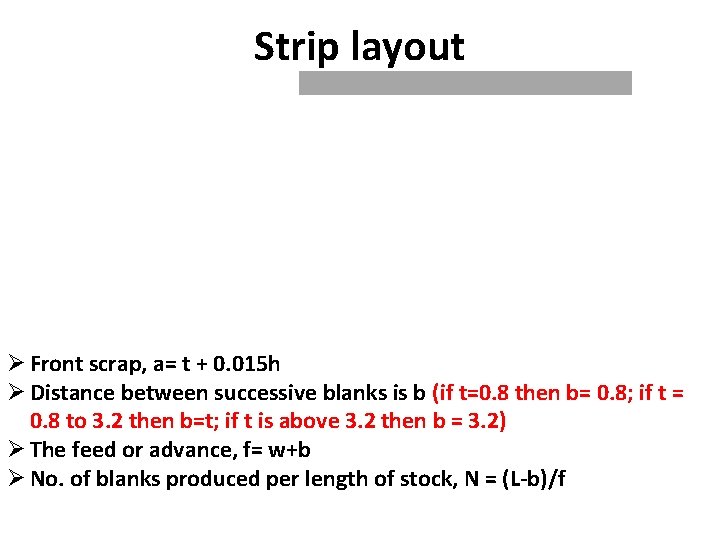 Strip layout

➢ Front scrap, a= t + 0.015h
➢ Distance between successive blanks is b (if t=0.8 then b= 0.8; if t = 0.8 to 3.2 then b=t; if t is above 3.2 then b = 3.2)
➢ The feed or advance, f= w+b
➢ No. of blanks produced per length of stock, N = (L-b)/f